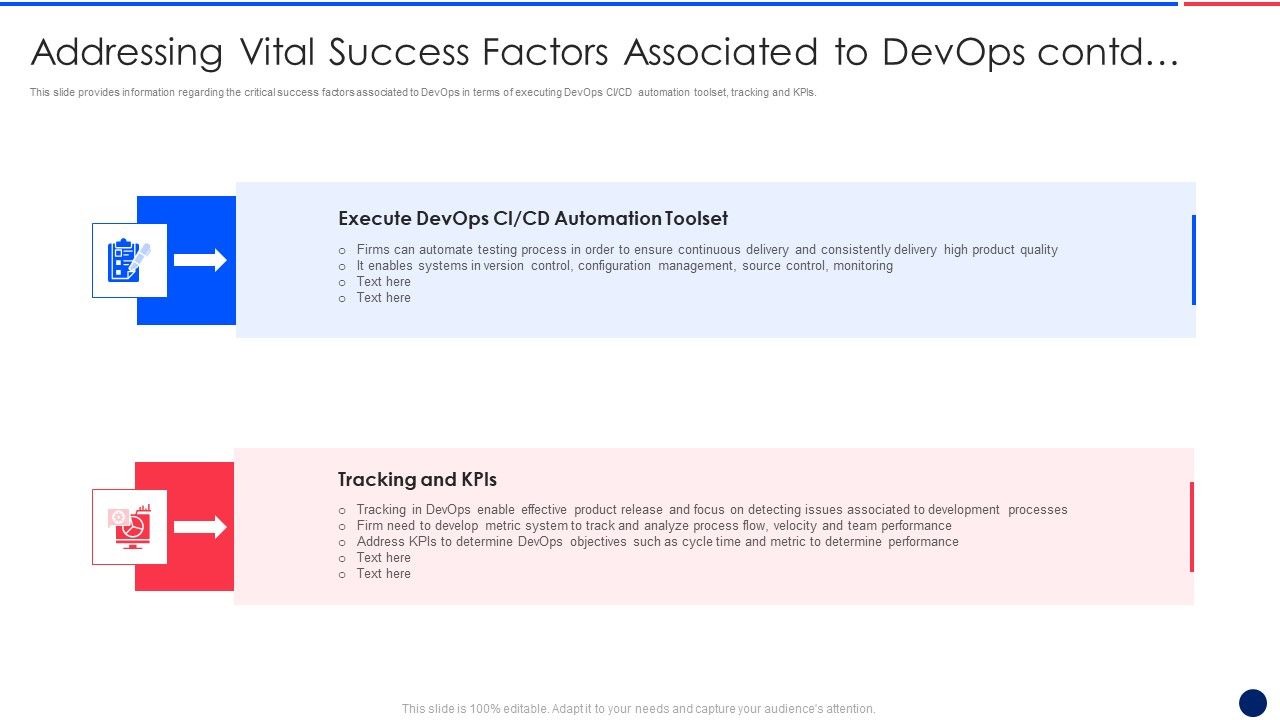 Addressing Vital Success Factors Associated to DevOps contd…

This slide provides information regarding the critical success factors associated to DevOps in terms of executing DevOps CI/CD automation toolset, tracking and KPIs.

Execute DevOps CI/CD Automation Toolset

o Firms can automate testing process in order to ensure continuous delivery and consistently delivery high product quality
o It enables systems in version control, configuration management, source control, monitoring
o Text here
o Text here

Tracking and KPIs

o Tracking in DevOps enable effective product release and focus on detecting issues associated to development processes
o Firm need to develop metric system to track and analyze process flow, velocity and team performance
o Address KPIs to determine DevOps objectives such as cycle time and metric to determine performance
o Text here
o Text here

This slide is 100% editable. Adapt it to your needs and capture your audience's attention.